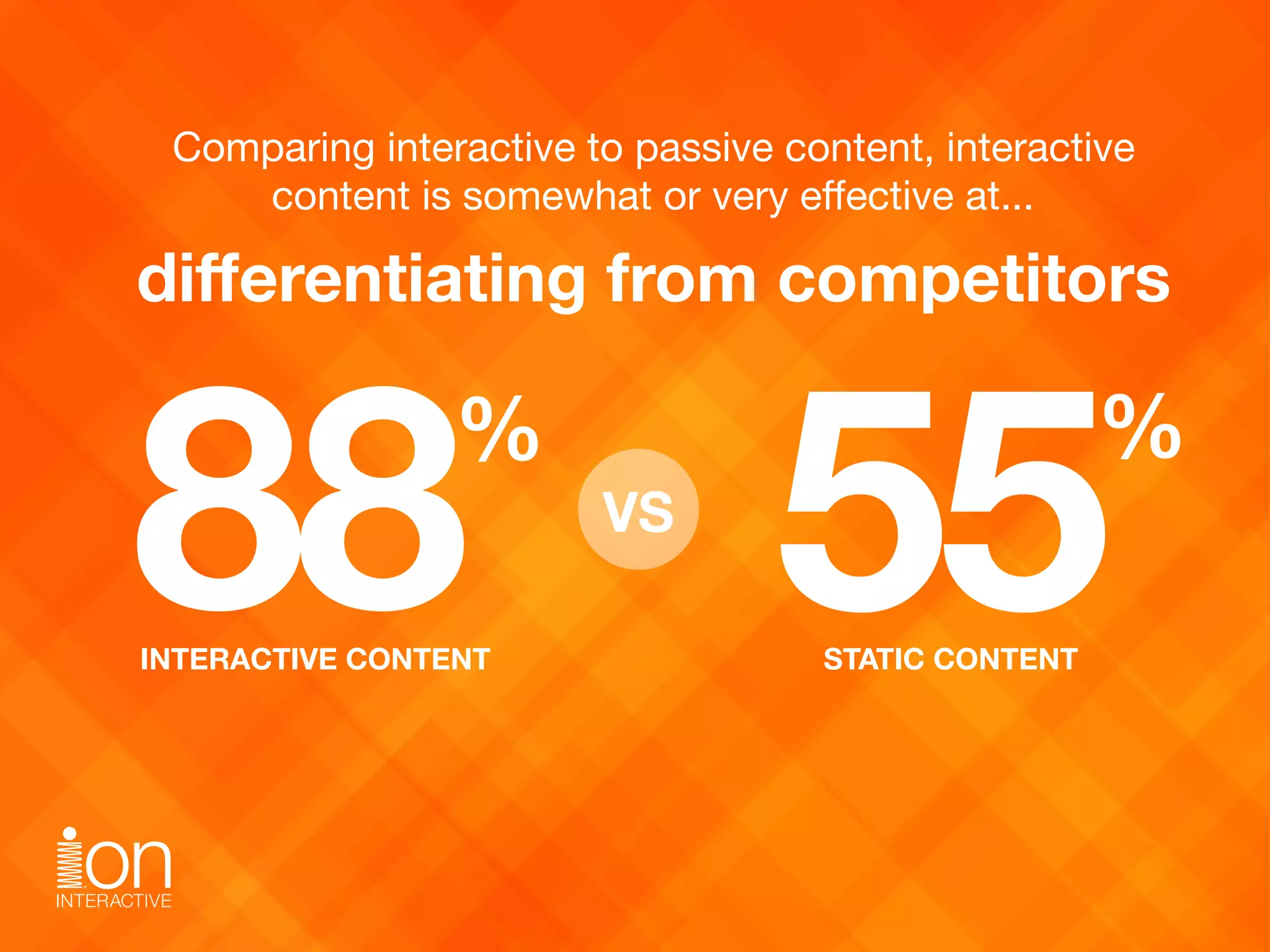 Comparing interactive to passive content, interactive content is somewhat or very effective at...

differentiating from competitors

88%

VS

55%

INTERACTIVE CONTENT

STATIC CONTENT

ion
INTERACTIVE